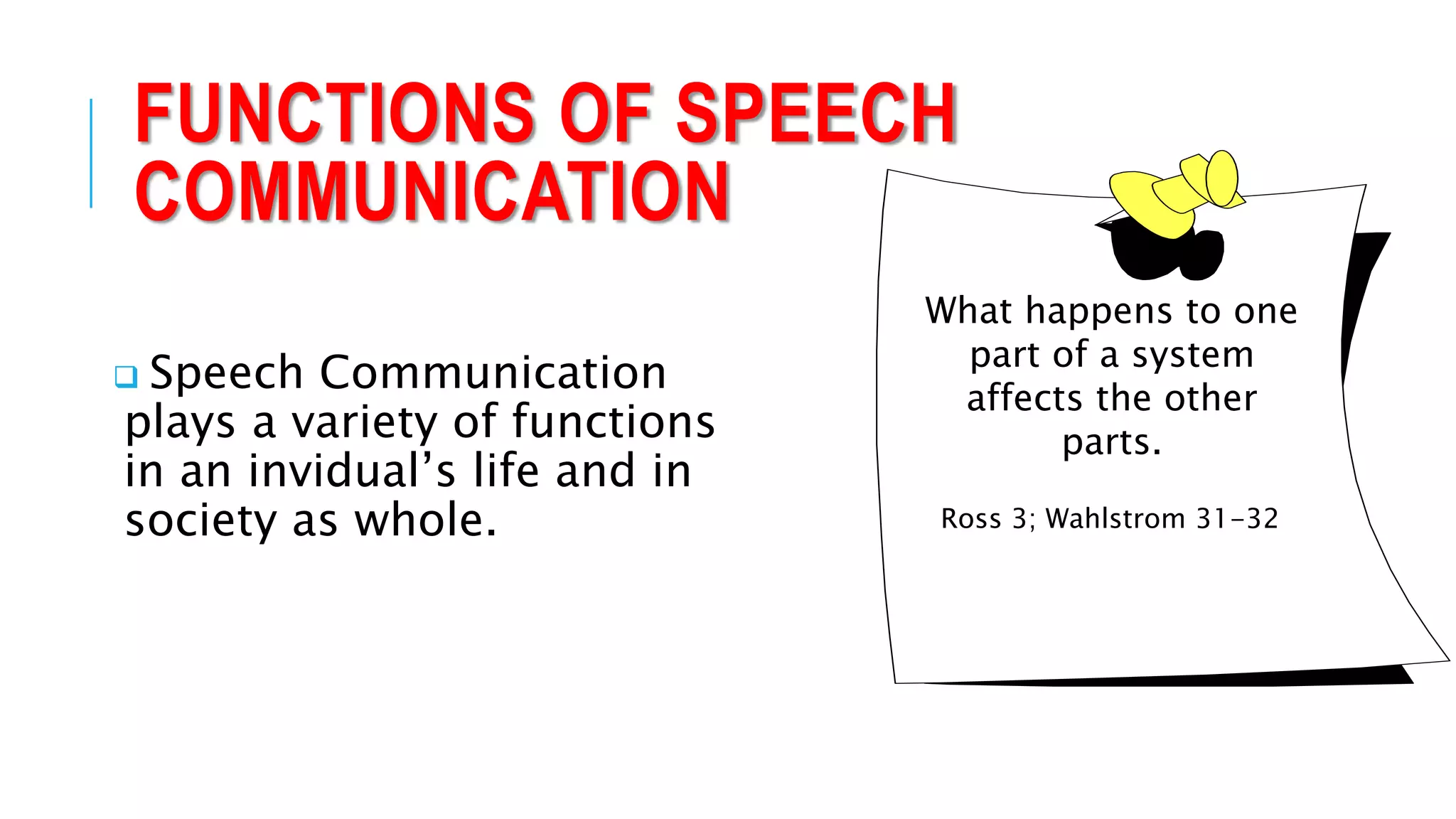 FUNCTIONS OF SPEECH COMMUNICATION

❑ Speech Communication plays a variety of functions in an invidual’s life and in society as whole.

What happens to one part of a system affects the other parts.

Ross 3; Wahlstrom 31-32